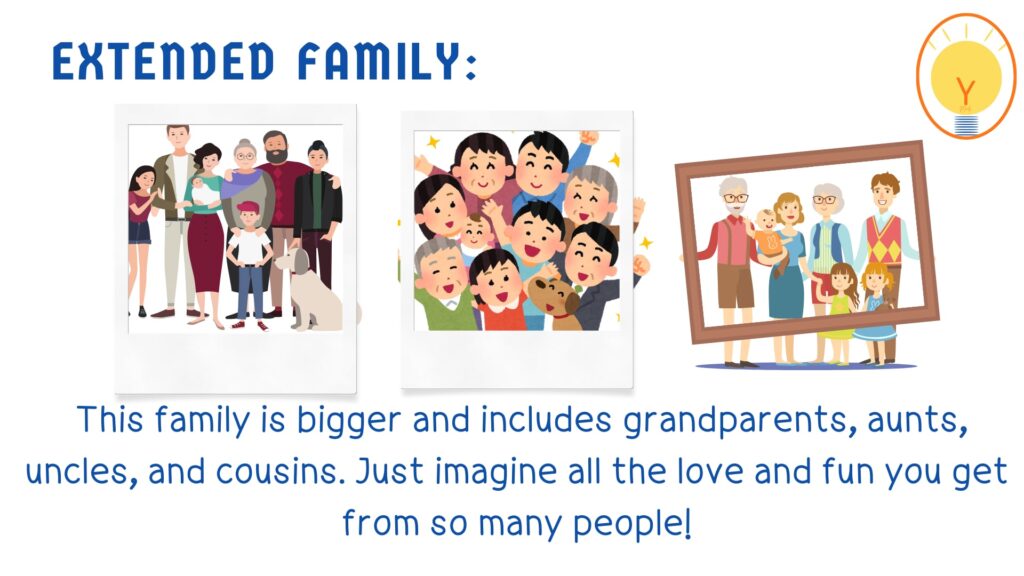 EXTENDED FAMILY:

Y

This family is bigger and includes grandparents, aunts, uncles, and cousins. Just imagine all the love and fun you get from so many people!